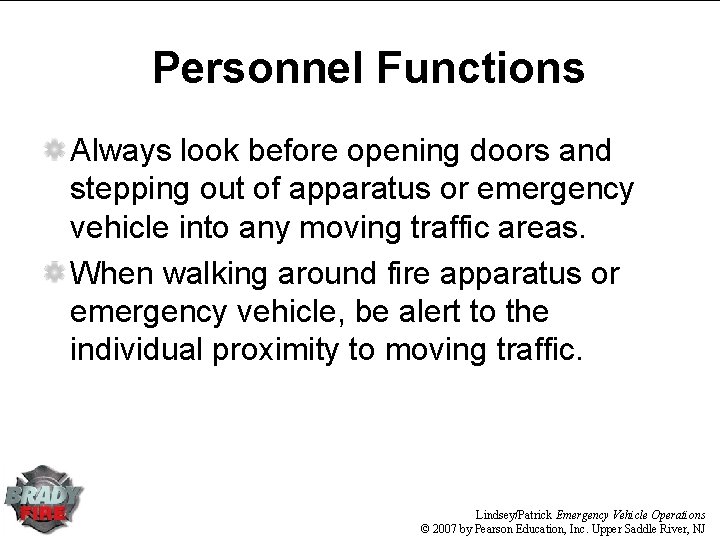 Personnel Functions

Always look before opening doors and stepping out of apparatus or emergency vehicle into any moving traffic areas.

When walking around fire apparatus or emergency vehicle, be alert to the individual proximity to moving traffic.

BRADY FIRE

Lindsey/Patrick Emergency Vehicle Operations
© 2007 by Pearson Education, Inc. Upper Saddle River, NJ